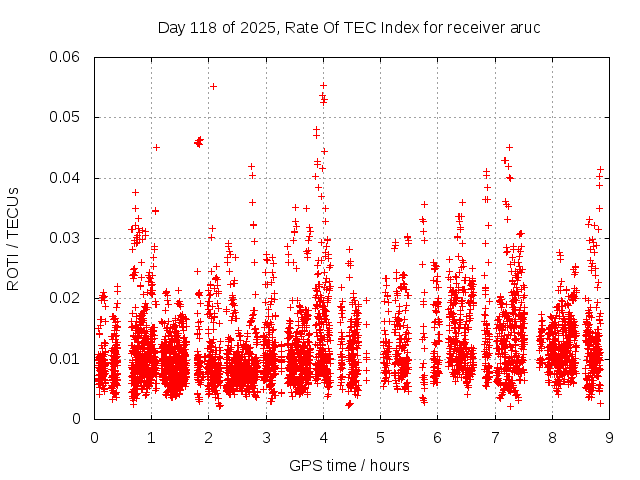 Day 118 of 2025, Rate Of TEC Index for receiver aruc

ROTI / TECUs

0.06
0.05
0.04
0.03
0.02
0.01
0

0 1 2 3 4 5 6 7 8 9

GPS time / hours